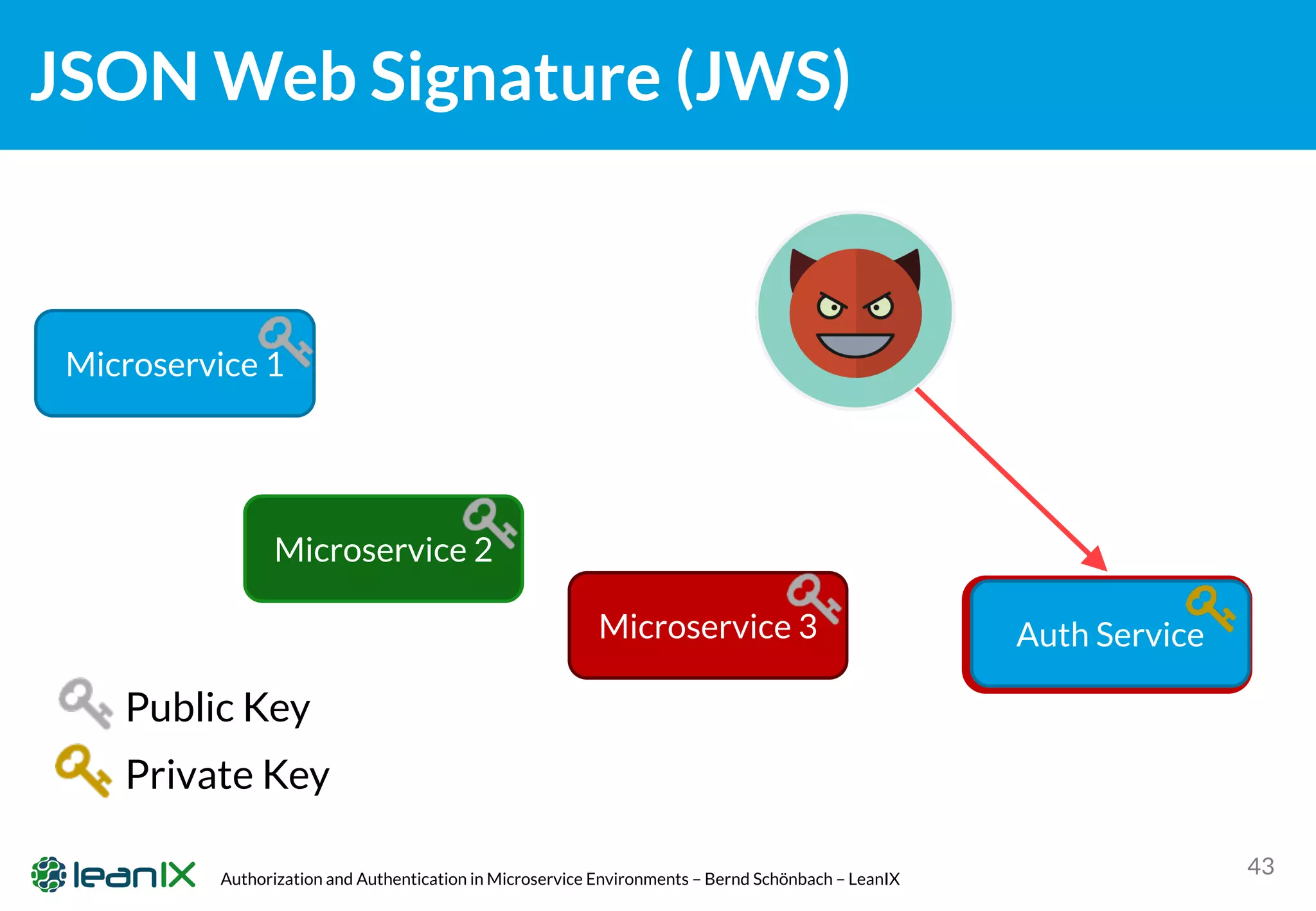 JSON Web Signature (JWS)

Microservice 1

Microservice 2

Microservice 3

Auth Service

Public Key

Private Key

leanIX

Authorization and Authentication in Microservice Environments – Bernd Schönbach – LeanIX

43